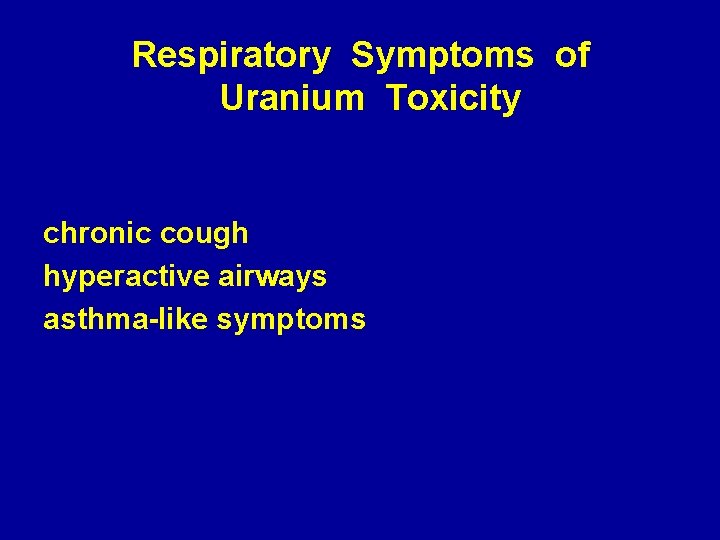 Respiratory Symptoms of Uranium Toxicity

chronic cough
hyperactive airways
asthma-like symptoms